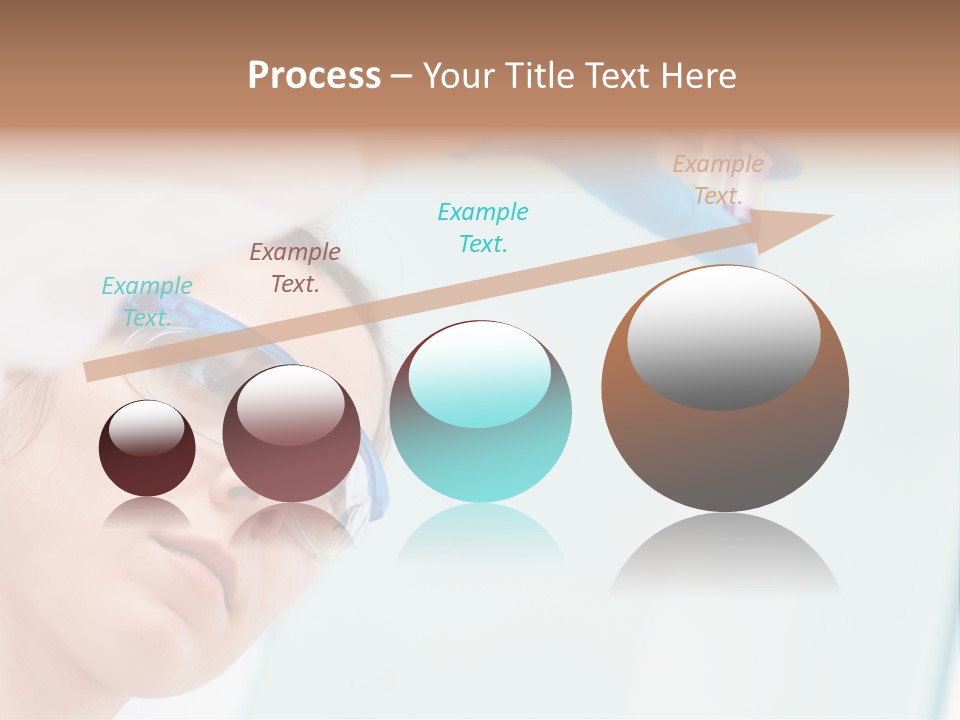 Process – Your Title Text Here

Example Text.

Example Text.

Example Text.

Example Text.